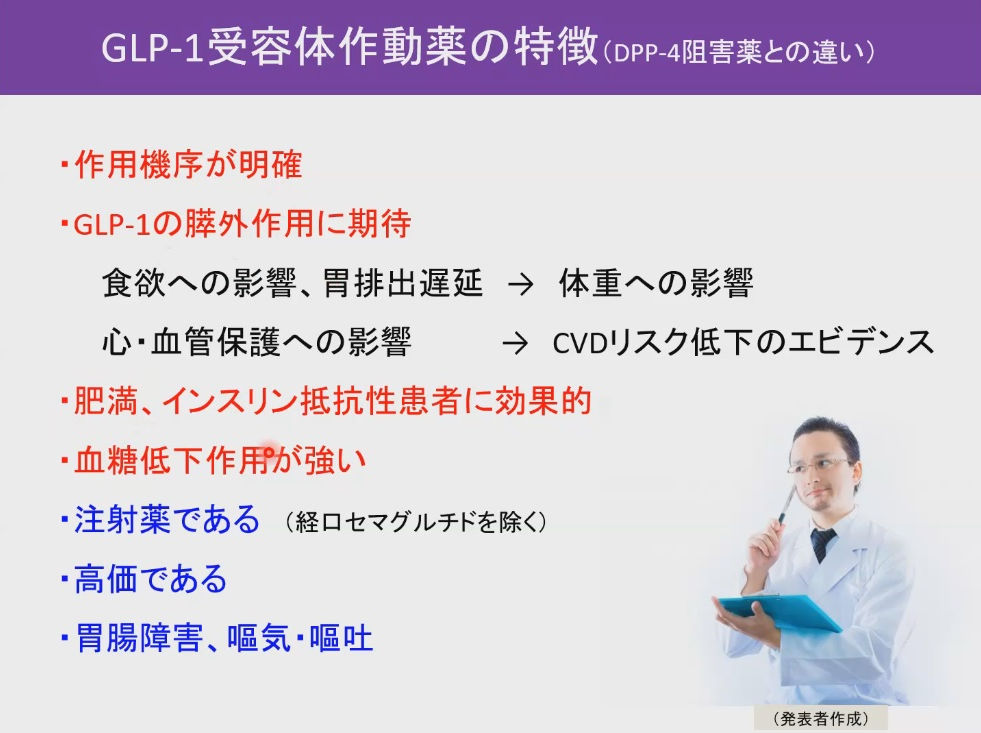 GLP-1受容体作動薬の特徴（DPP-4阻害薬との違い）

・作用機序が明確

・GLP-1の膵外作用に期待

食欲への影響、胃排出遅延 → 体重への影響

心・血管保護への影響 → CVDリスク低下のエビデンス

・肥満、インスリン抵抗性患者に効果的

・血糖低下作用が強い

・注射薬である （経口セマグルチドを除く）

・高価である

・胃腸障害、嘔気・嘔吐

（発表者作成）